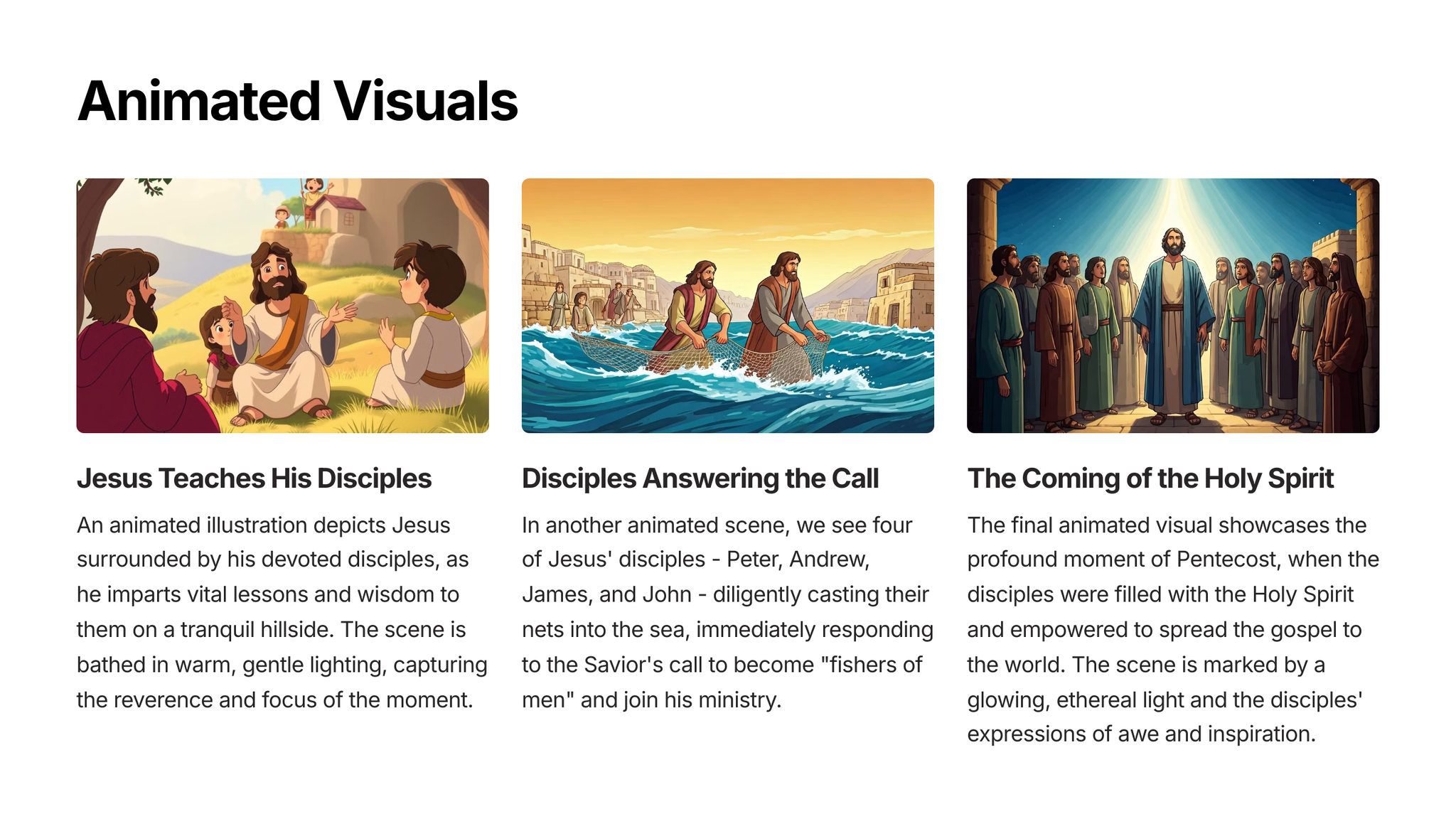 Animated Visuals

Jesus Teaches His Disciples

An animated illustration depicts Jesus surrounded by his devoted disciples, as he imparts vital lessons and wisdom to them on a tranquil hillside. The scene is bathed in warm, gentle lighting, capturing the reverence and focus of the moment.

Disciples Answering the Call

In another animated scene, we see four of Jesus' disciples - Peter, Andrew, James, and John - diligently casting their nets into the sea, immediately responding to the Savior's call to become "fishers of men" and join his ministry.

The Coming of the Holy Spirit

The final animated visual showcases the profound moment of Pentecost, when the disciples were filled with the Holy Spirit and empowered to spread the gospel to the world. The scene is marked by a glowing, ethereal light and the disciples' expressions of awe and inspiration.